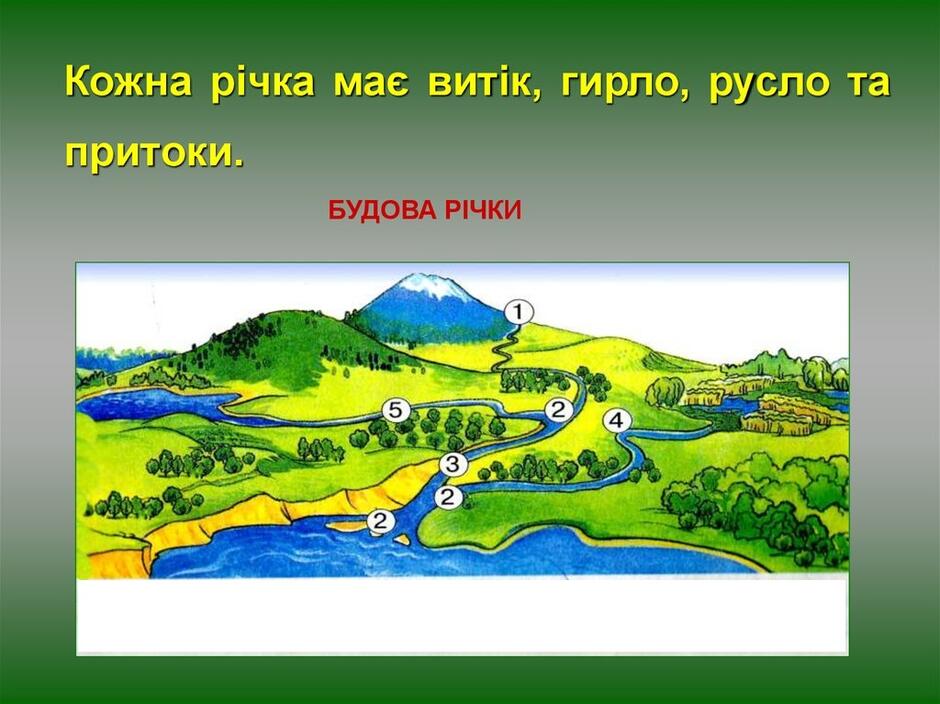 Кожна річка має витік, гирло, русло та притоки.

БУДОВА РІЧКИ

1

5

2

4

3

2

2